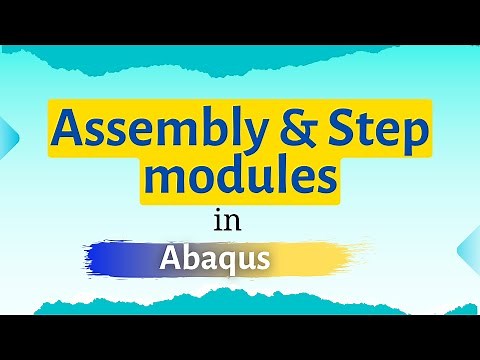 Assembly & Step modules

in

Abaqus